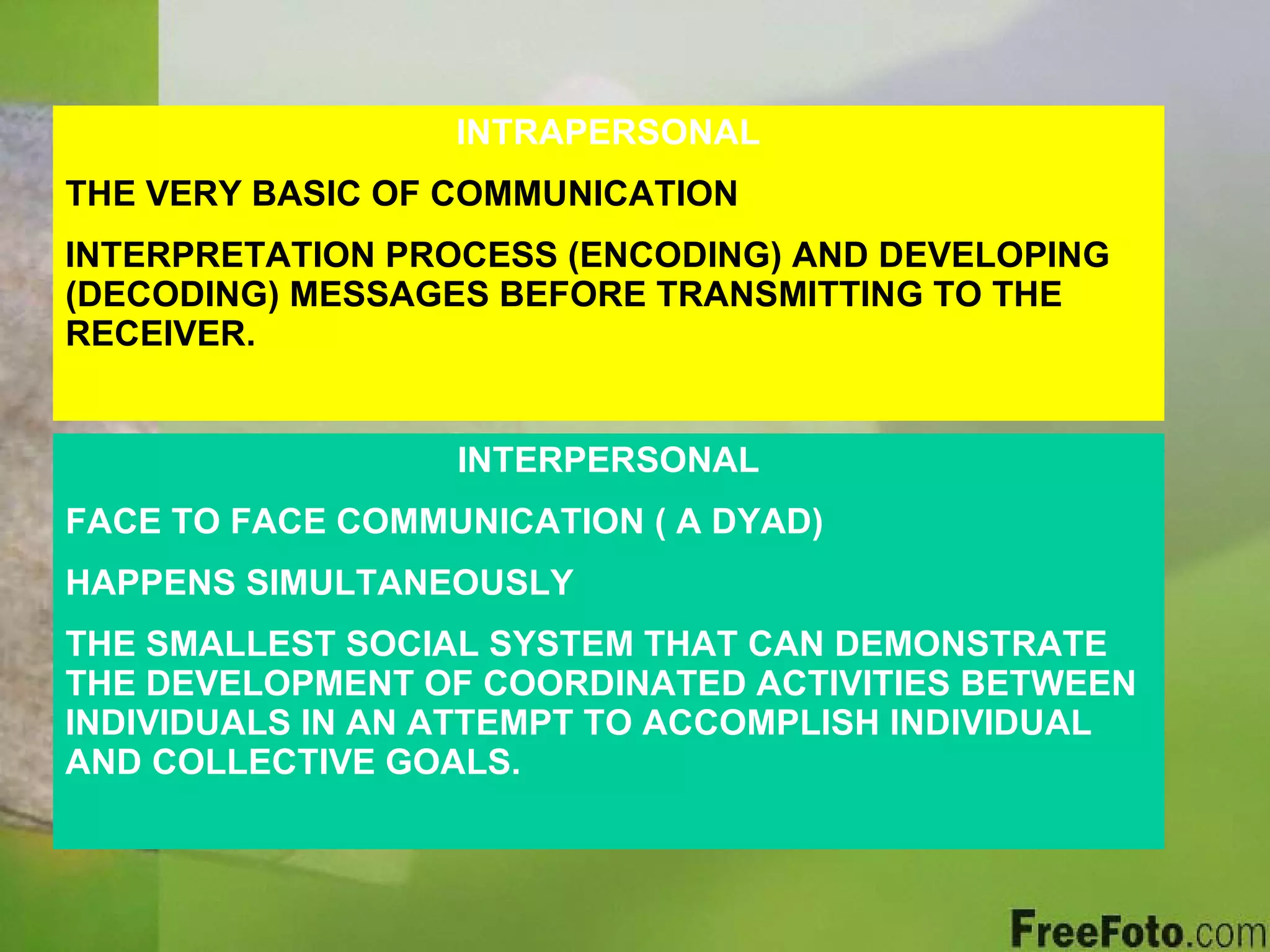 INTRAPERSONAL

THE VERY BASIC OF COMMUNICATION

INTERPRETATION PROCESS (ENCODING) AND DEVELOPING (DECODING) MESSAGES BEFORE TRANSMITTING TO THE RECEIVER.

INTERPERSONAL

FACE TO FACE COMMUNICATION ( A DYAD)

HAPPENS SIMULTANEOUSLY

THE SMALLEST SOCIAL SYSTEM THAT CAN DEMONSTRATE THE DEVELOPMENT OF COORDINATED ACTIVITIES BETWEEN INDIVIDUALS IN AN ATTEMPT TO ACCOMPLISH INDIVIDUAL AND COLLECTIVE GOALS.

FreeFoto.com